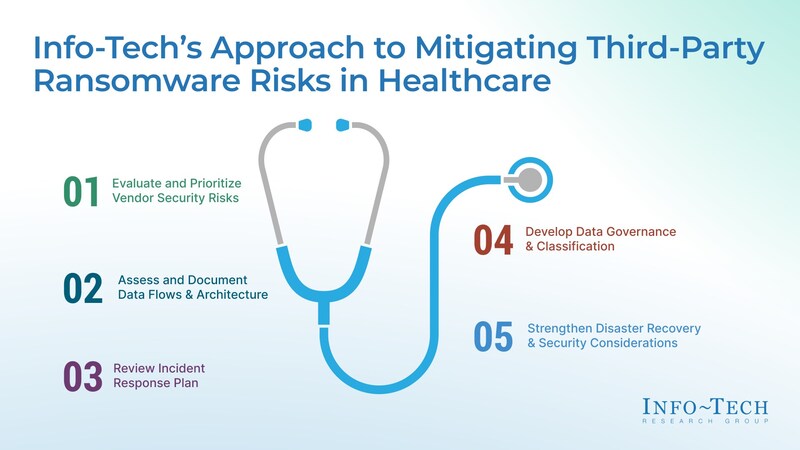 Info-Tech's Approach to Mitigating Third-Party Ransomware Risks in Healthcare

01 Evaluate and Prioritize Vendor Security Risks

02 Assess and Document Data Flows & Architecture

03 Review Incident Response Plan

04 Develop Data Governance & Classification

05 Strengthen Disaster Recovery & Security Considerations

INFO~TECH
RESEARCH GROUP